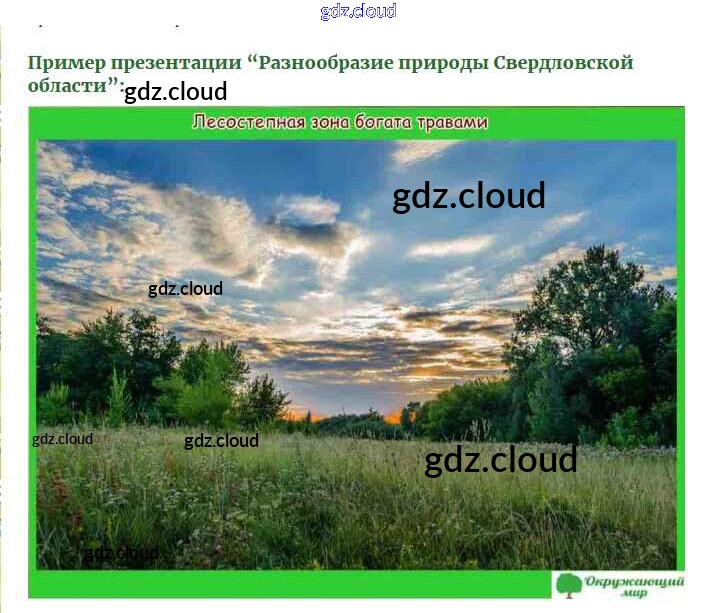 gdz.cloud

Пример презентации “Разнообразие природы Свердловской области”:

gdz.cloud

Лесостепная зона богата травами

gdz.cloud

gdz.cloud

gdz.cloud

gdz.cloud

gdz.cloud

gdz.cloud

Окружающий мир